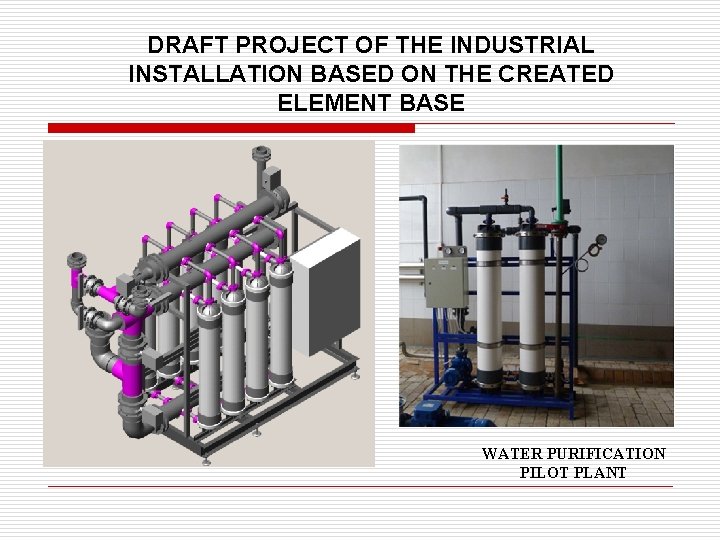 DRAFT PROJECT OF THE INDUSTRIAL INSTALLATION BASED ON THE CREATED ELEMENT BASE

WATER PURIFICATION PILOT PLANT